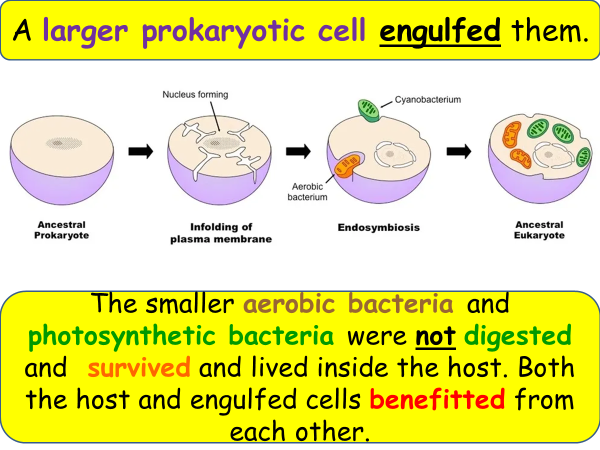 A larger prokaryotic cell engulfed them.

Nucleus forming

Cyanobacterium

Aerobic bacterium

Ancestral Prokaryote

Infolding of plasma membrane

Endosymbiosis

Ancestral Eukaryote

The smaller aerobic bacteria and photosynthetic bacteria were not digested and survived and lived inside the host. Both the host and engulfed cells benefitted from each other.